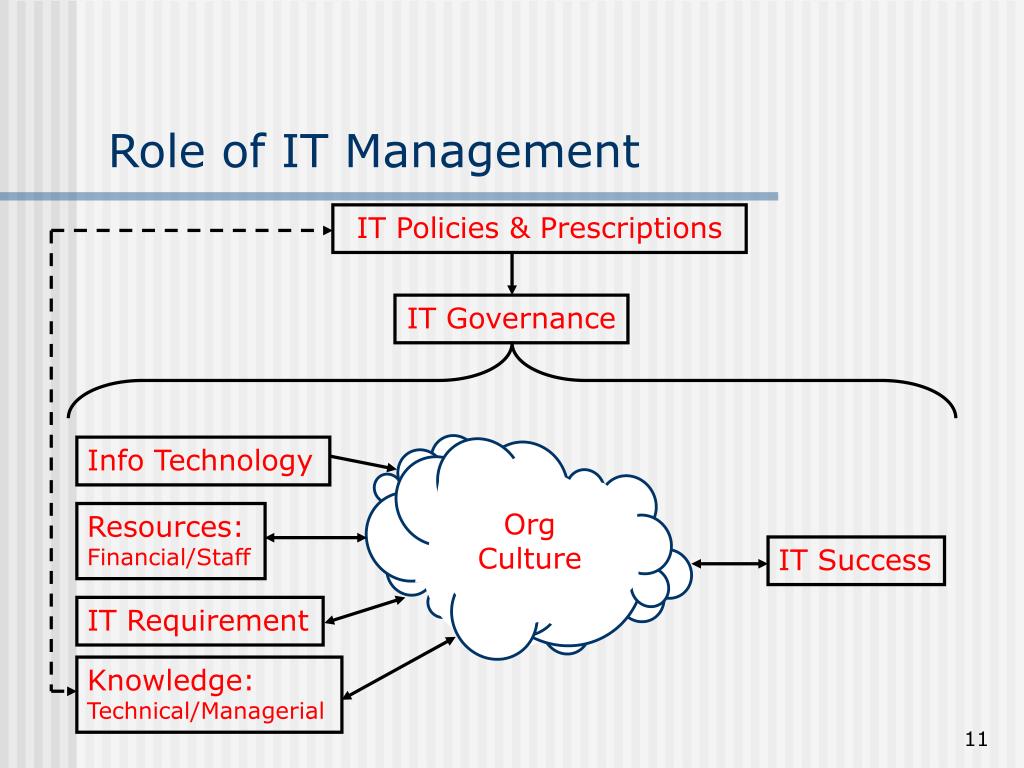 Role of IT Management

IT Policies & Prescriptions

IT Governance

Info Technology

Resources:
Financial/Staff

IT Requirement

Knowledge:
Technical/Managerial

Org
Culture

IT Success

11